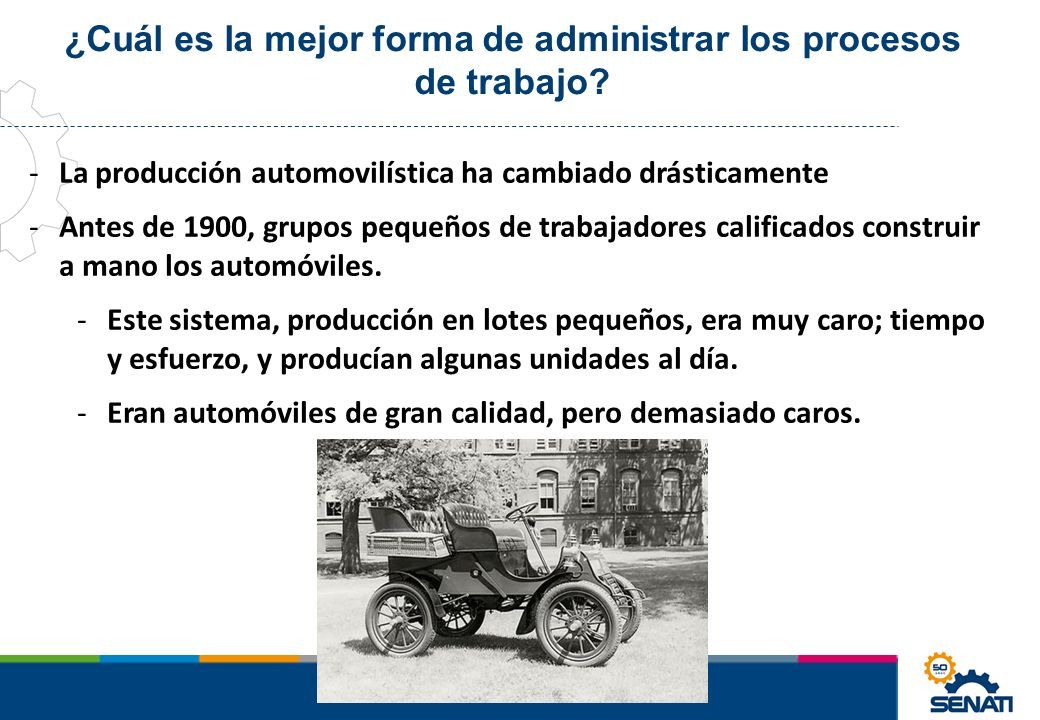 ¿Cuál es la mejor forma de administrar los procesos de trabajo?

- La producción automovilística ha cambiado drásticamente
- Antes de 1900, grupos pequeños de trabajadores calificados construir a mano los automóviles.
  - Este sistema, producción en lotes pequeños, era muy caro; tiempo y esfuerzo, y producían algunas unidades al día.
  - Eran automóviles de gran calidad, pero demasiado caros.

50
SENATI